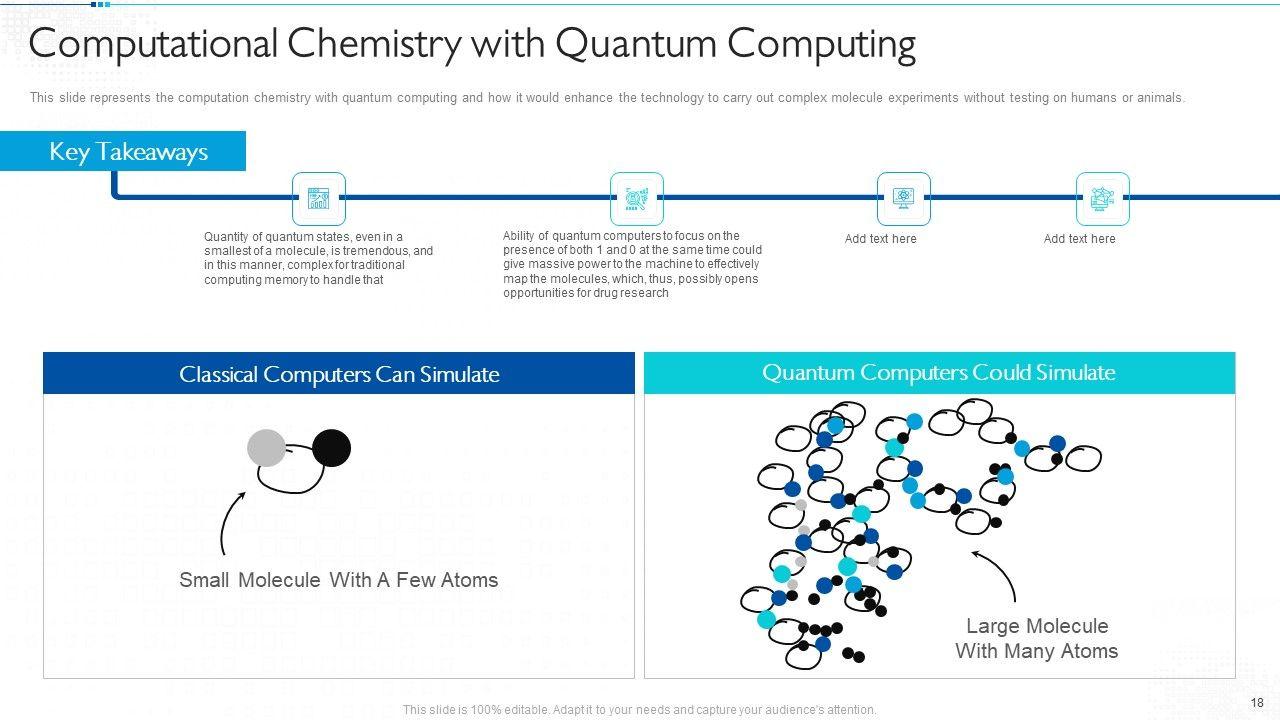 Computational Chemistry with Quantum Computing

This slide represents the computation chemistry with quantum computing and how it would enhance the technology to carry out complex molecule experiments without testing on humans or animals.

Key Takeaways

Quantity of quantum states, even in a smallest of a molecule, is tremendous, and in this manner, complex for traditional computing memory to handle that

Ability of quantum computers to focus on the presence of both 1 and 0 at the same time could give massive power to the machine to effectively map the molecules, which, thus, possibly opens opportunities for drug research

Add text here

Add text here

Classical Computers Can Simulate

Small Molecule With A Few Atoms

Quantum Computers Could Simulate

Large Molecule With Many Atoms

This slide is 100% editable. Adapt it to your needs and capture your audience's attention.

18